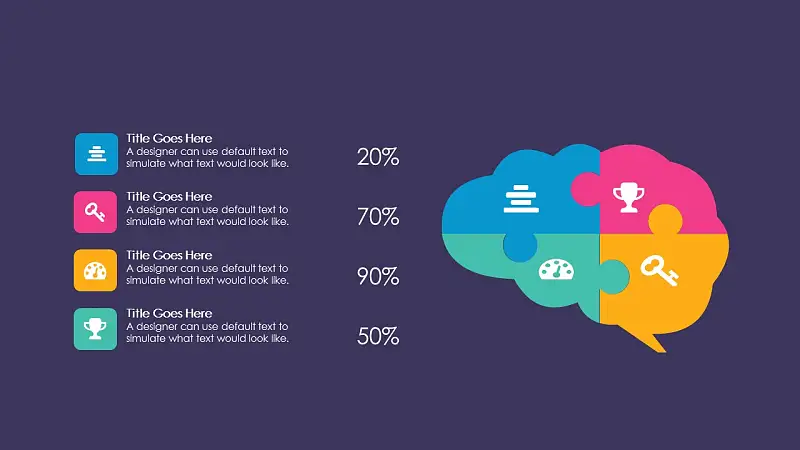 Title Goes Here
A designer can use default text to simulate what text would look like.

20%

Title Goes Here
A designer can use default text to simulate what text would look like.

70%

Title Goes Here
A designer can use default text to simulate what text would look like.

90%

Title Goes Here
A designer can use default text to simulate what text would look like.

50%